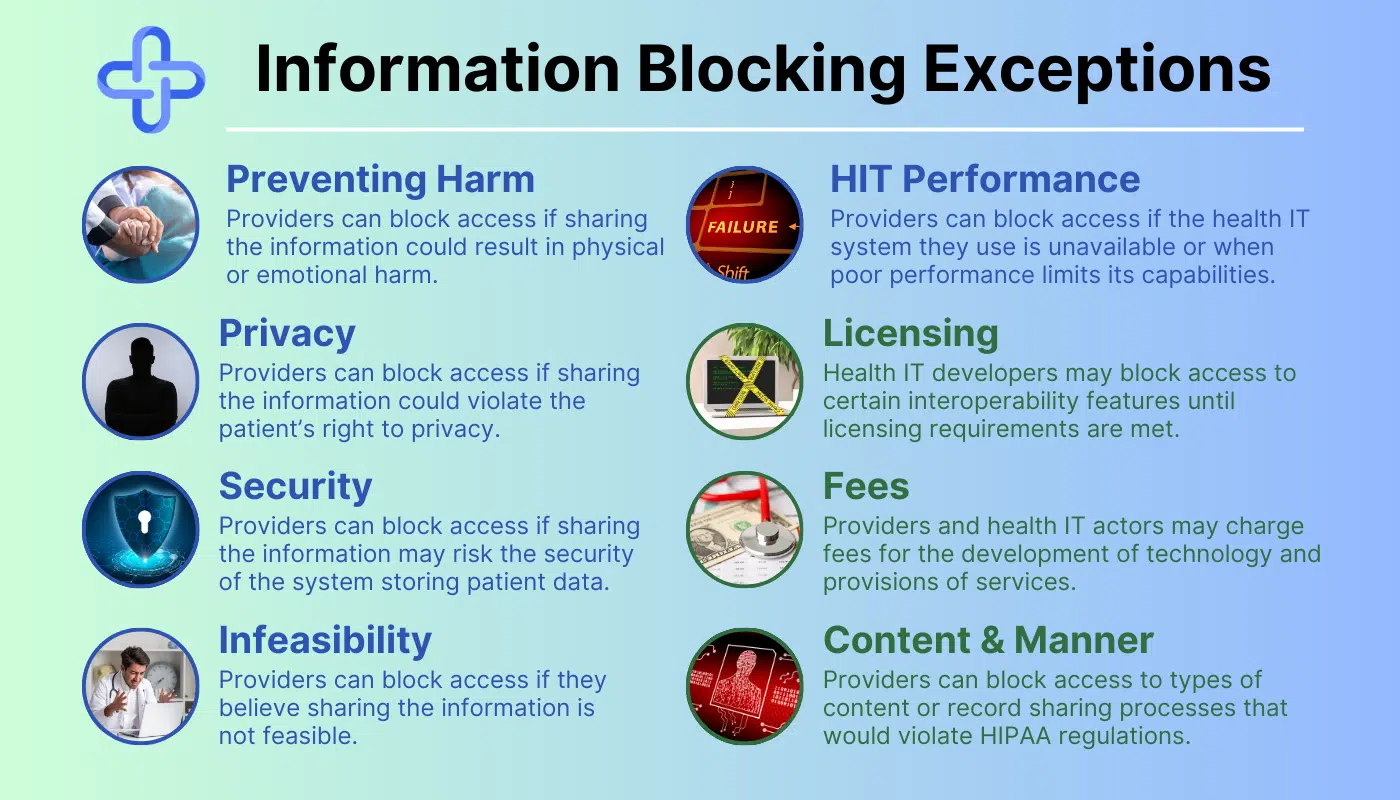 Information Blocking Exceptions

Preventing Harm
Providers can block access if sharing the information could result in physical or emotional harm.

Privacy
Providers can block access if sharing the information could violate the patient's right to privacy.

Security
Providers can block access if sharing the information may risk the security of the system storing patient data.

Infeasibility
Providers can block access if they believe sharing the information is not feasible.

FAILURE
Shift

HIT Performance
Providers can block access if the health IT system they use is unavailable or when poor performance limits its capabilities.

Licensing
Health IT developers may block access to certain interoperability features until licensing requirements are met.

Fees
Providers and health IT actors may charge fees for the development of technology and provisions of services.

Content & Manner
Providers can block access to types of content or record sharing processes that would violate HIPAA regulations.